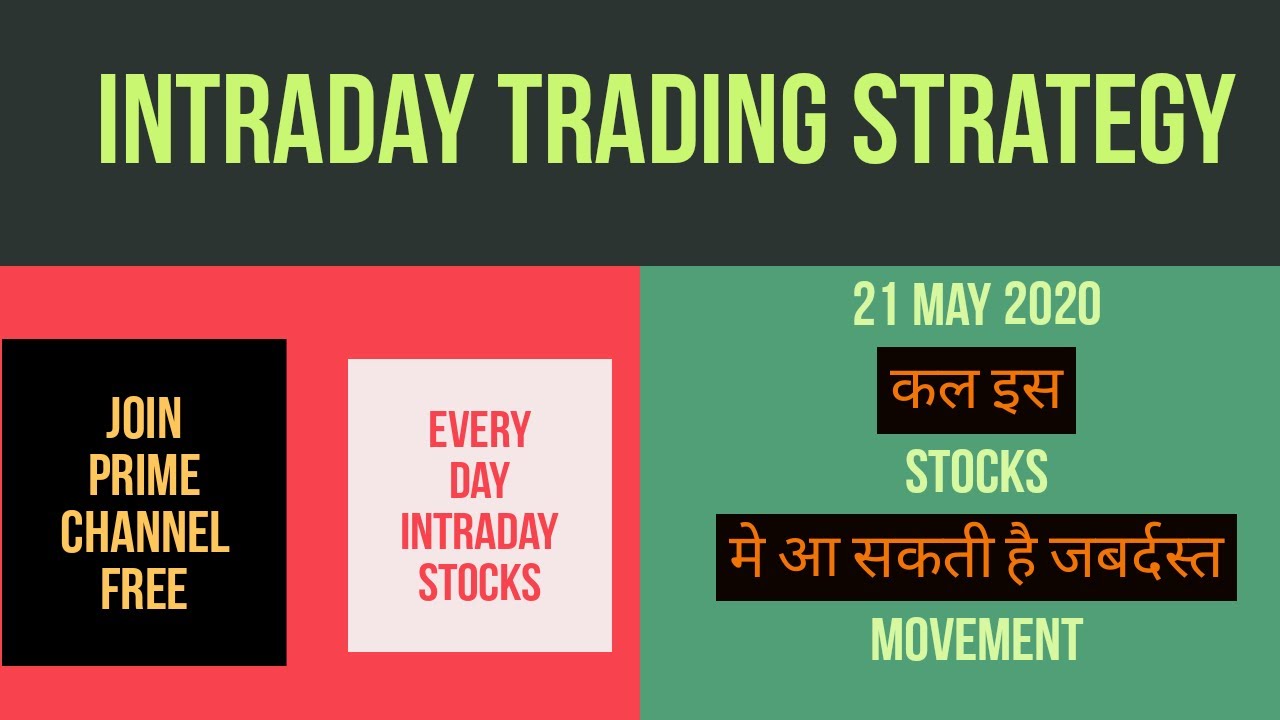 INTRADAY TRADING STRATEGY

JOIN PRIME CHANNEL FREE

EVERY DAY INTRADAY STOCKS

21 MAY 2020

कल इस

STOCKS

मे आ सकती है जबर्दस्त

MOVEMENT